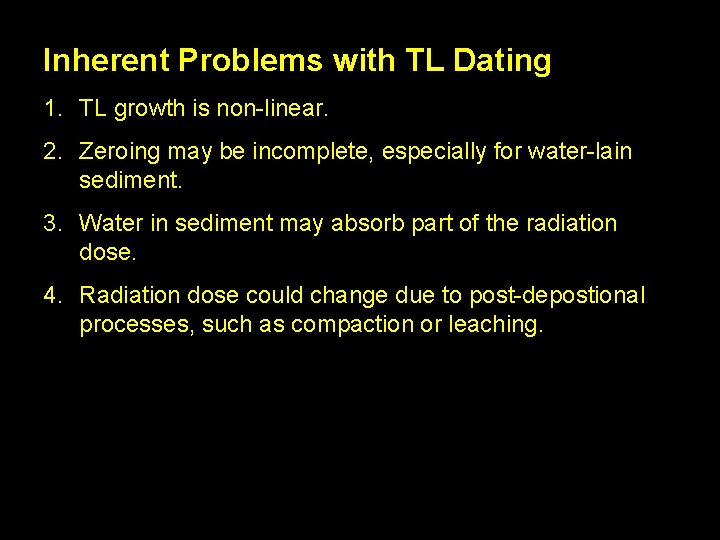 Inherent Problems with TL Dating

1. TL growth is non-linear.

2. Zeroing may be incomplete, especially for water-lain sediment.

3. Water in sediment may absorb part of the radiation dose.

4. Radiation dose could change due to post-depostional processes, such as compaction or leaching.